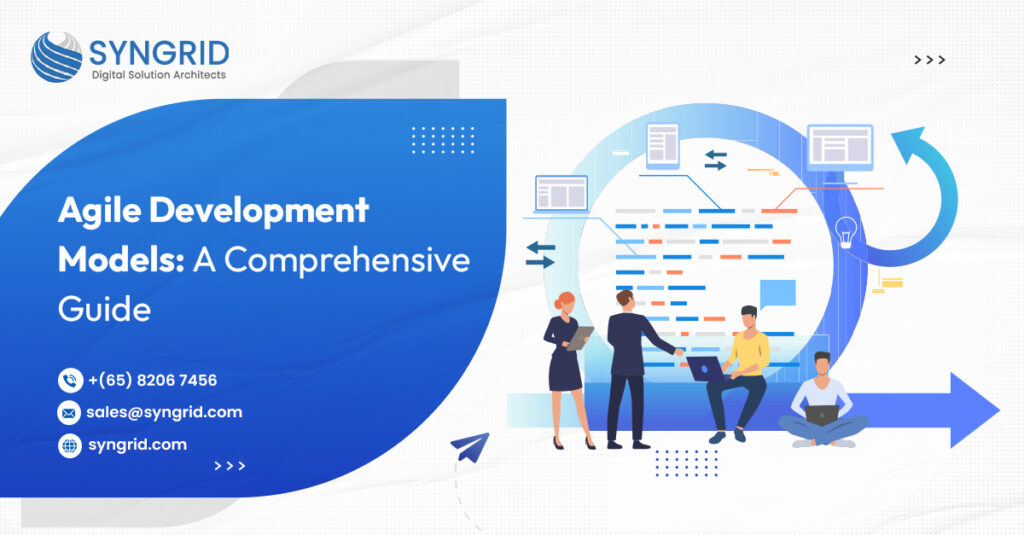 SYNGRID
Digital Solution Architects

>>>

Agile Development Models: A Comprehensive Guide

+(65) 8206 7456
sales@syngrid.com
syngrid.com

>>>